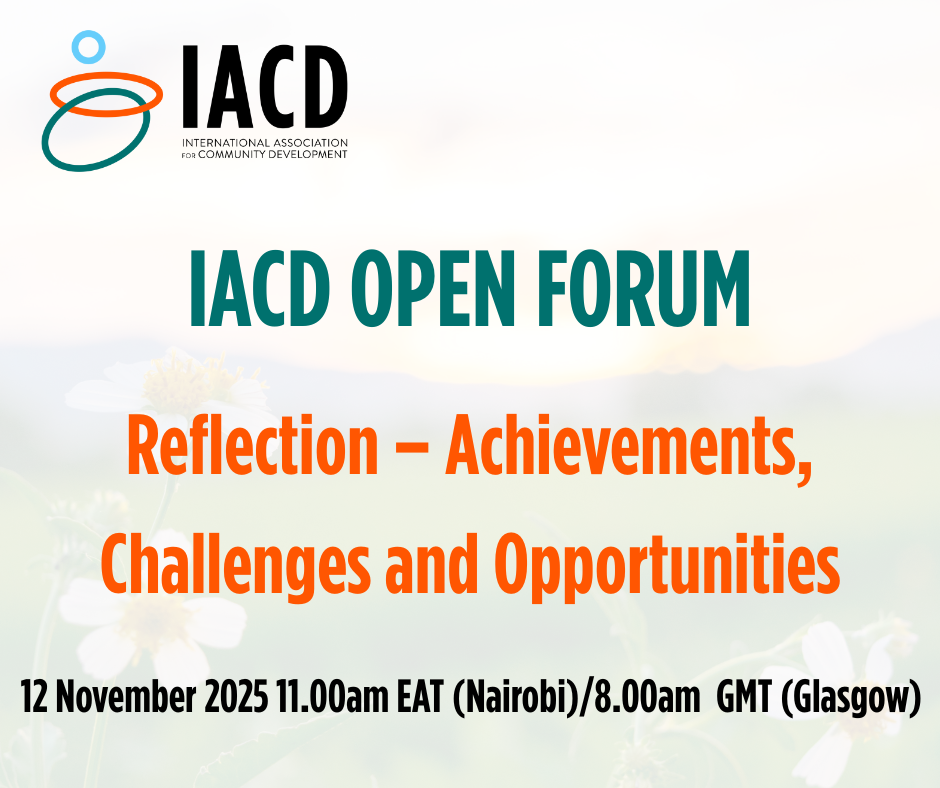 IACD
INTERNATIONAL ASSOCIATION FOR COMMUNITY DEVELOPMENT

IACD OPEN FORUM

Reflection – Achievements, Challenges and Opportunities

12 November 2025 11.00am EAT (Nairobi)/8.00am GMT (Glasgow)